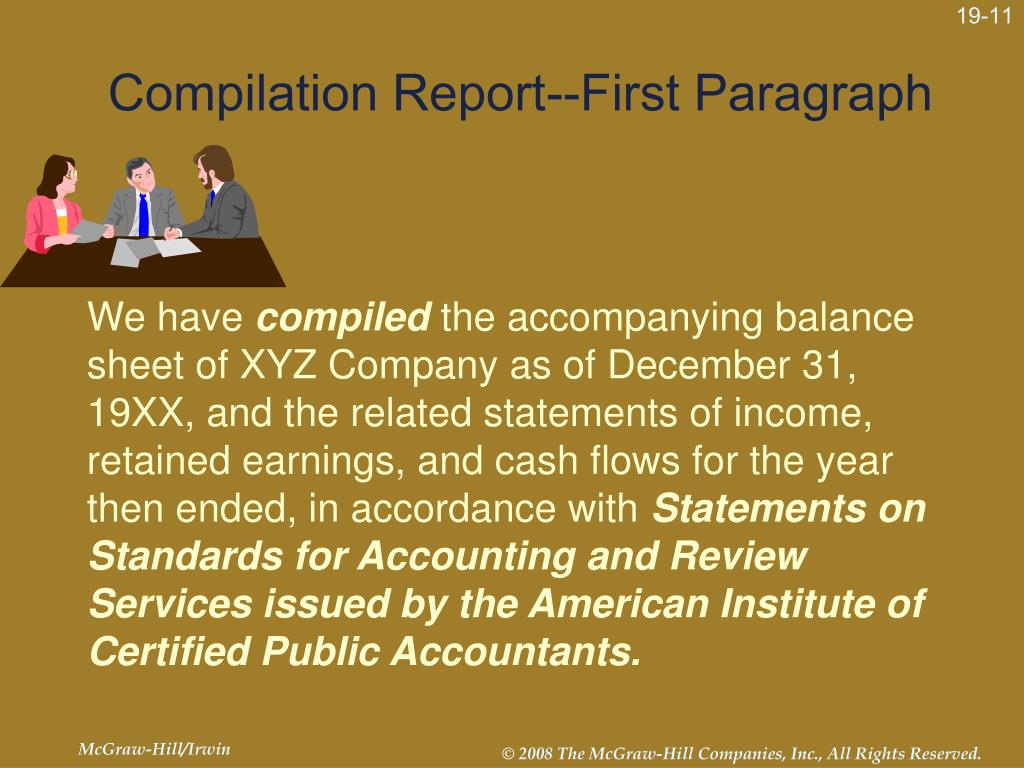 19-11

Compilation Report--First Paragraph

We have compiled the accompanying balance sheet of XYZ Company as of December 31, 19XX, and the related statements of income, retained earnings, and cash flows for the year then ended, in accordance with Statements on Standards for Accounting and Review Services issued by the American Institute of Certified Public Accountants.

McGraw-Hill/Irwin

© 2008 The McGraw-Hill Companies, Inc., All Rights Reserved.